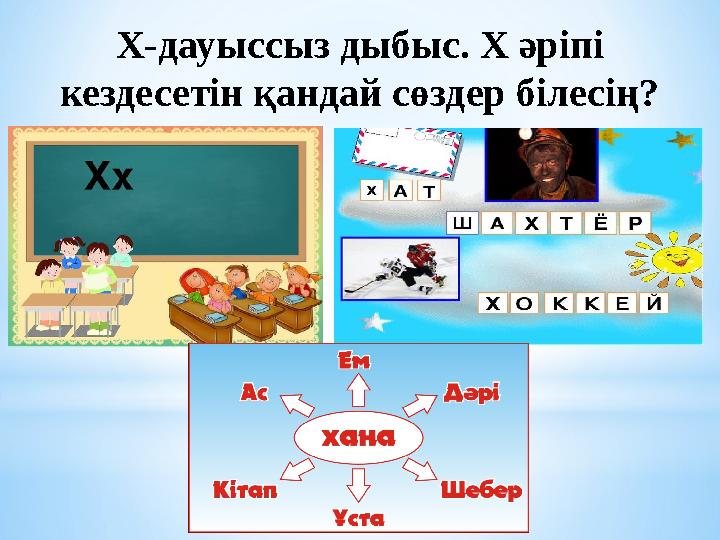 Х-дауыссыз дыбыс. Х әріпі кездесетін қандай сөздер білесің?

Хх

Х А Т

Ш А Х Т Ё Р

Х О К К Е Й

Ем

Ас

Дәрі

хана

Кітап

Шебер

Ұста